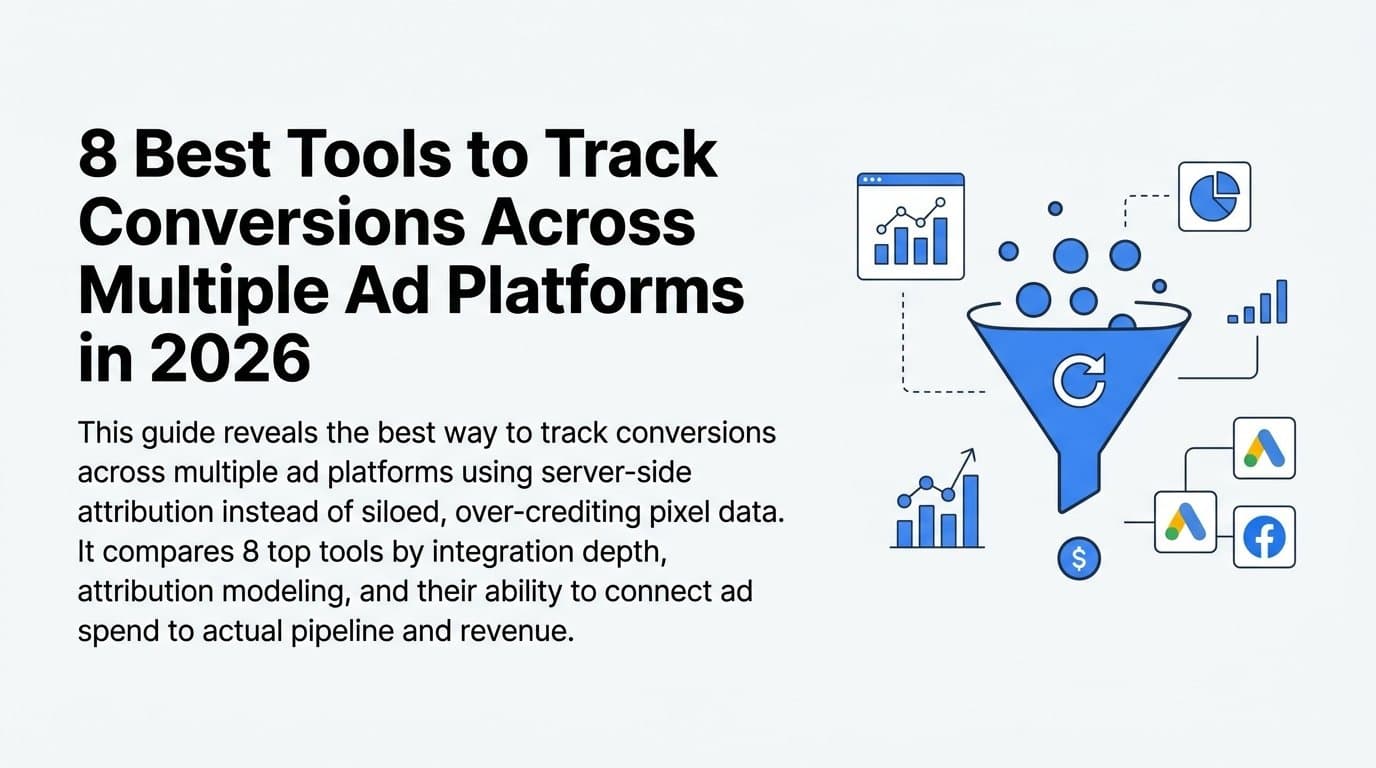 8 Best Tools to Track Conversions Across Multiple Ad Platforms in 2026

This guide reveals the best way to track conversions across multiple ad platforms using server-side attribution instead of siloed, over-crediting pixel data. It compares 8 top tools by integration depth, attribution modeling, and their ability to connect ad spend to actual pipeline and revenue.

$